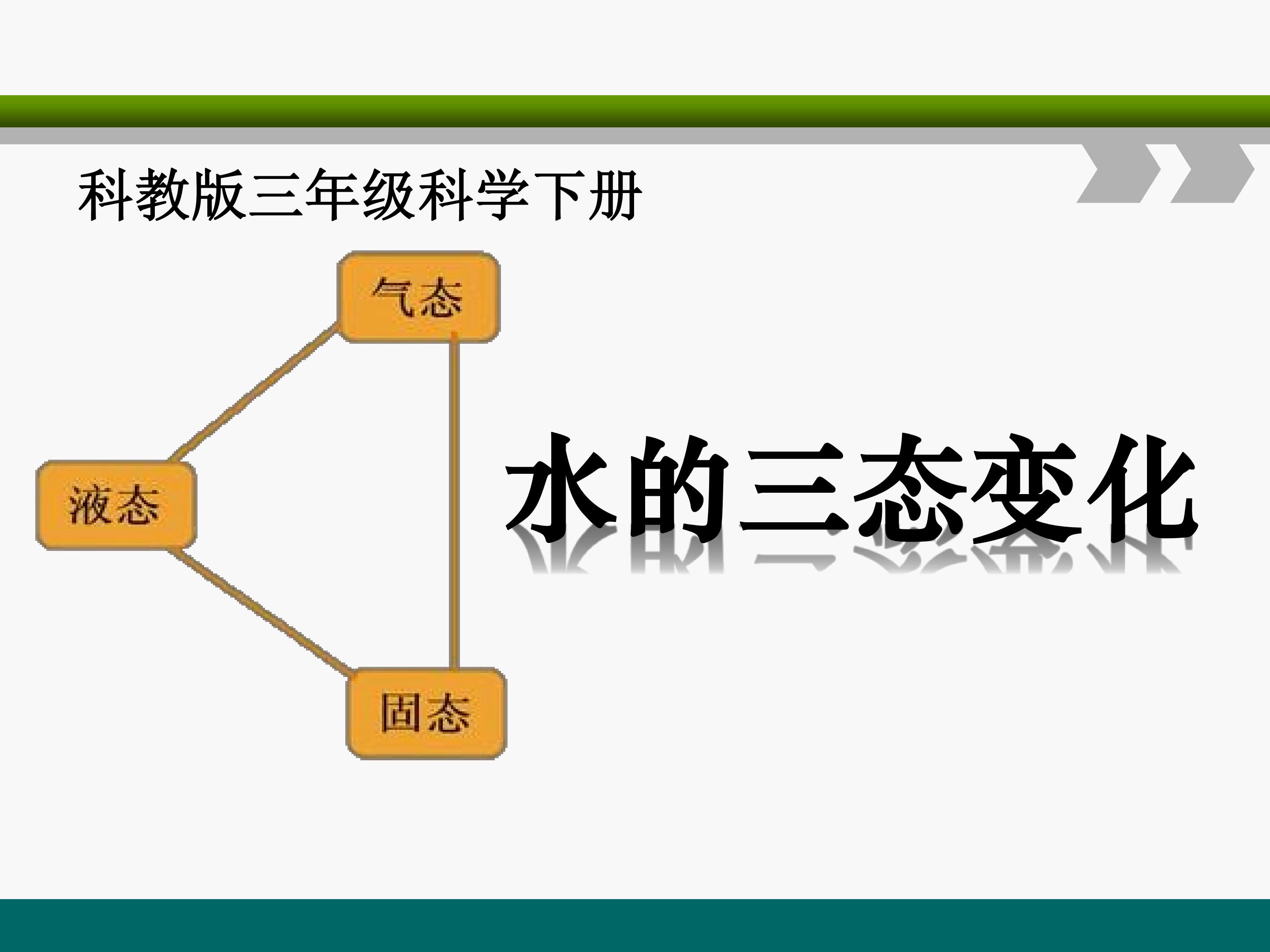 科教版三年级科学下册

气态

液态

固态

水的三态变化